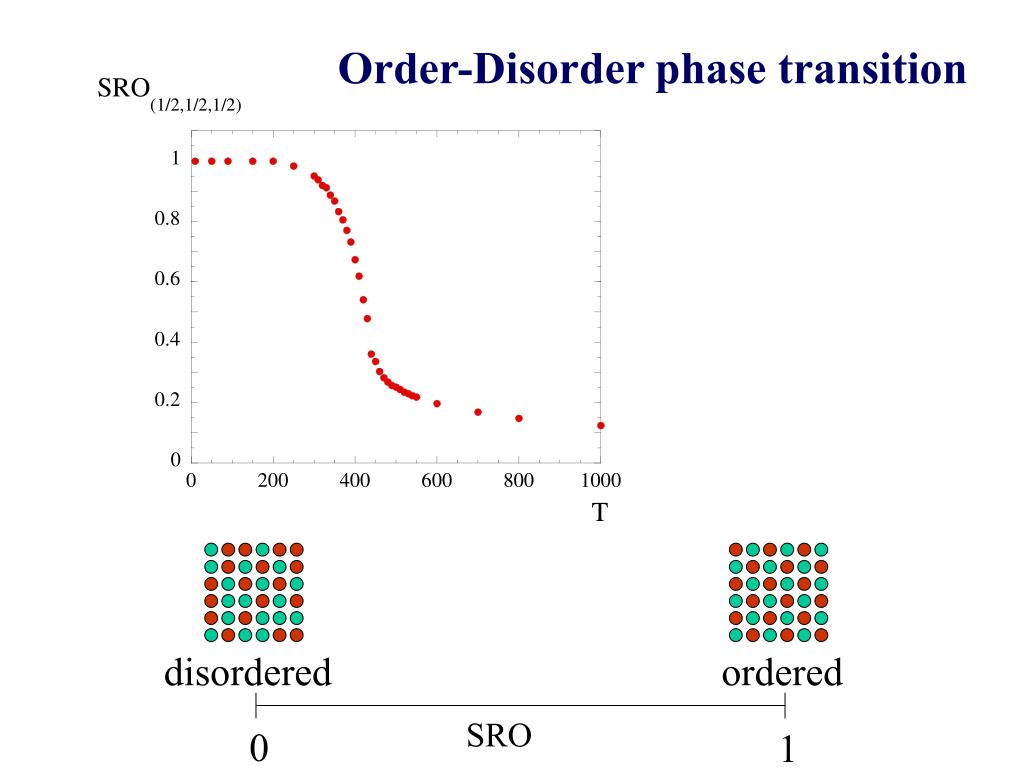 Order-Disorder phase transition

$SRO_{(1/2,1/2,1/2)}$

1
0.8
0.6
0.4
0.2
0
0 200 400 600 800 1000
T

disordered

ordered

0

SRO

1